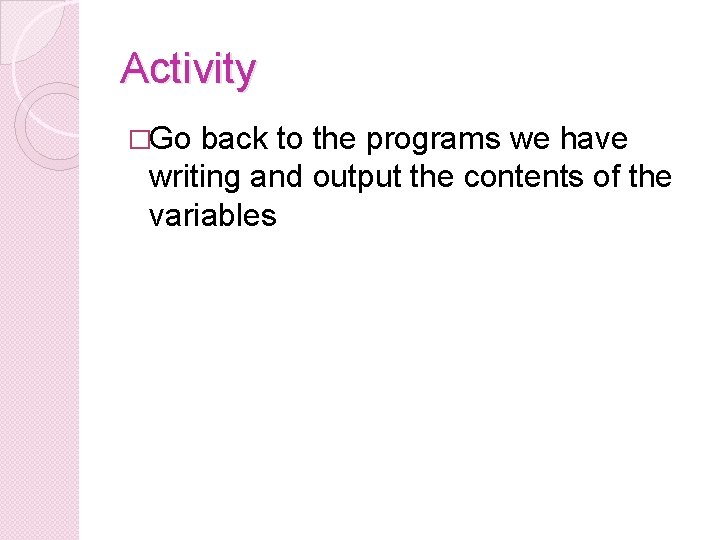 Activity

□Go back to the programs we have writing and output the contents of the variables